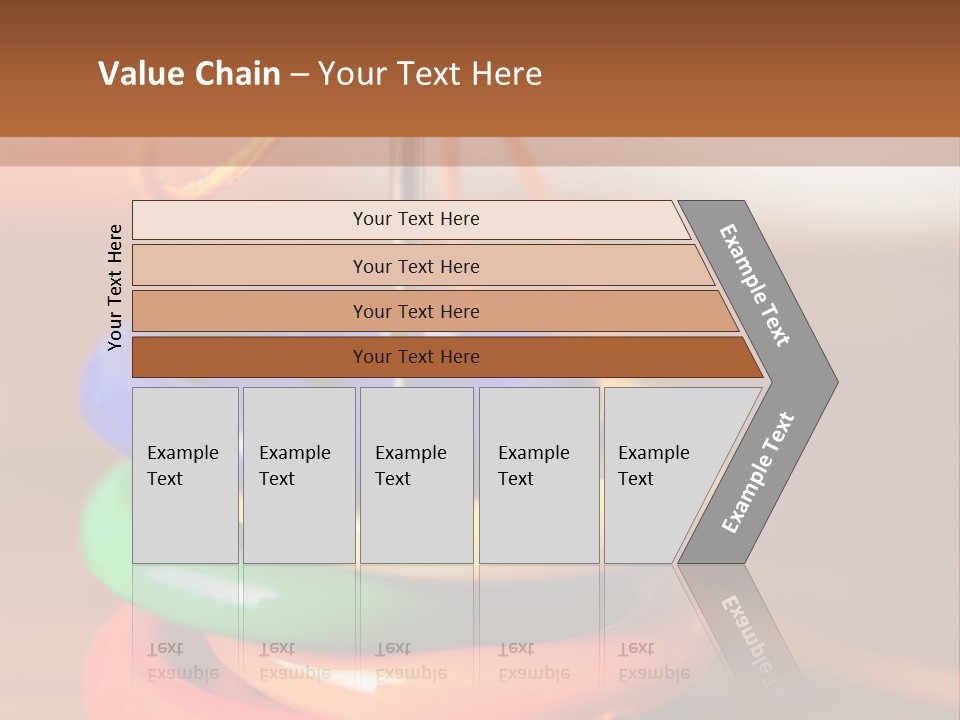 Value Chain – Your Text Here

Your Text Here

Your Text Here

Your Text Here

Your Text Here

Your Text Here

Example Text

Example Text

Example Text

Example Text

Example Text

Example Text

Example Text